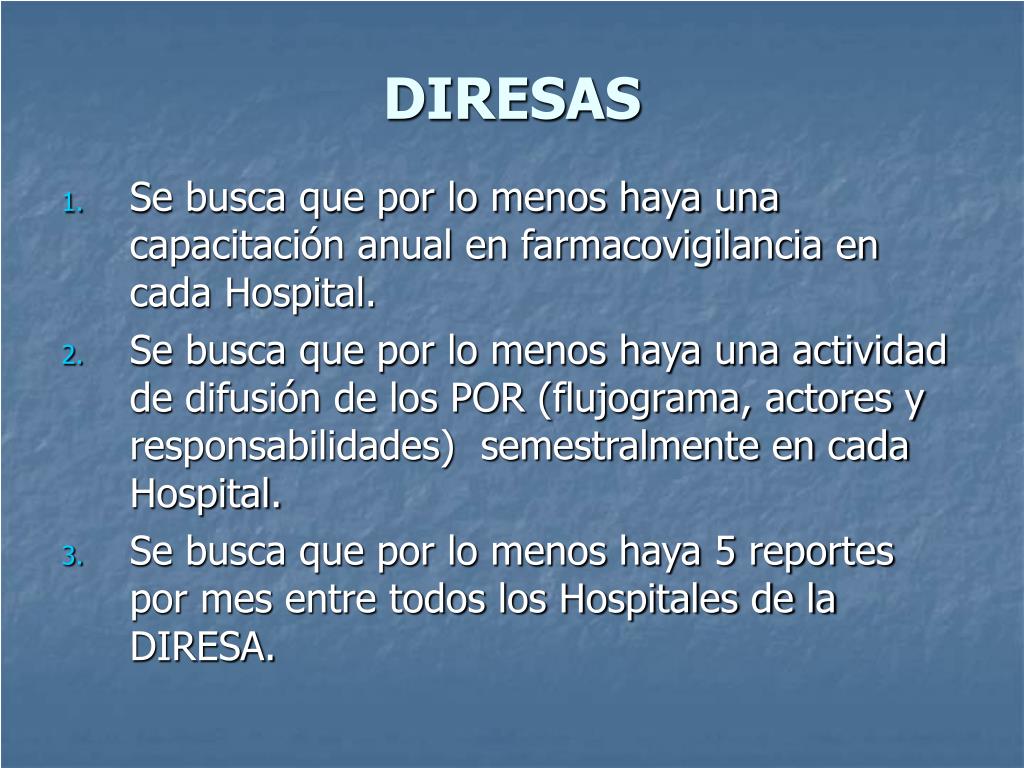 DIRESAS

1. Se busca que por lo menos haya una capacitación anual en farmacovigilancia en cada Hospital.
2. Se busca que por lo menos haya una actividad de difusión de los POR (flujograma, actores y responsabilidades) semestralmente en cada Hospital.
3. Se busca que por lo menos haya 5 reportes por mes entre todos los Hospitales de la DIRESA.